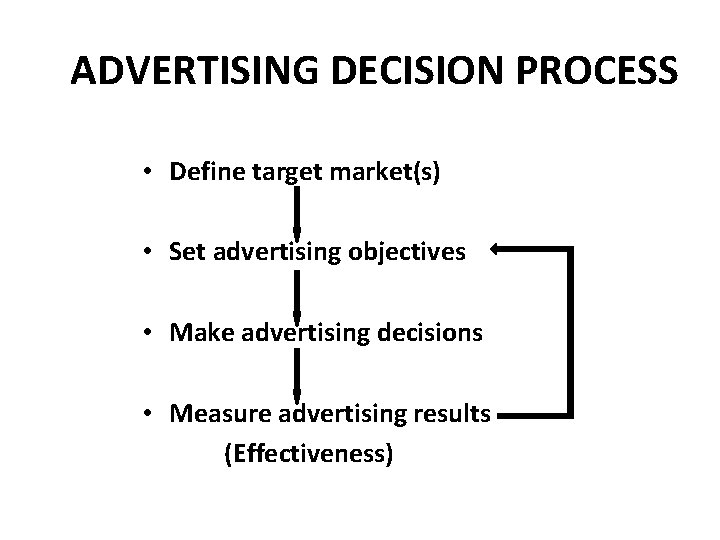 ADVERTISING DECISION PROCESS

• Define target market(s)

• Set advertising objectives

• Make advertising decisions

• Measure advertising results (Effectiveness)